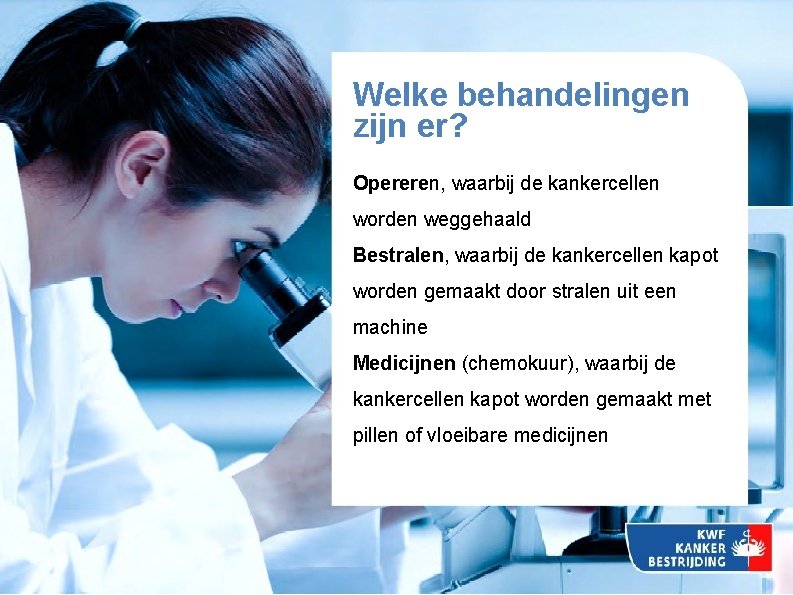 Welke behandelingen zijn er?

Opereren, waarbij de kankercellen worden weggehaald

Bestralen, waarbij de kankercellen kapot worden gemaakt door stralen uit een machine

Medicijnen (chemokuur), waarbij de kankercellen kapot worden gemaakt met pillen of vloeibare medicijnen

KWF KANKER BESTRIJDING